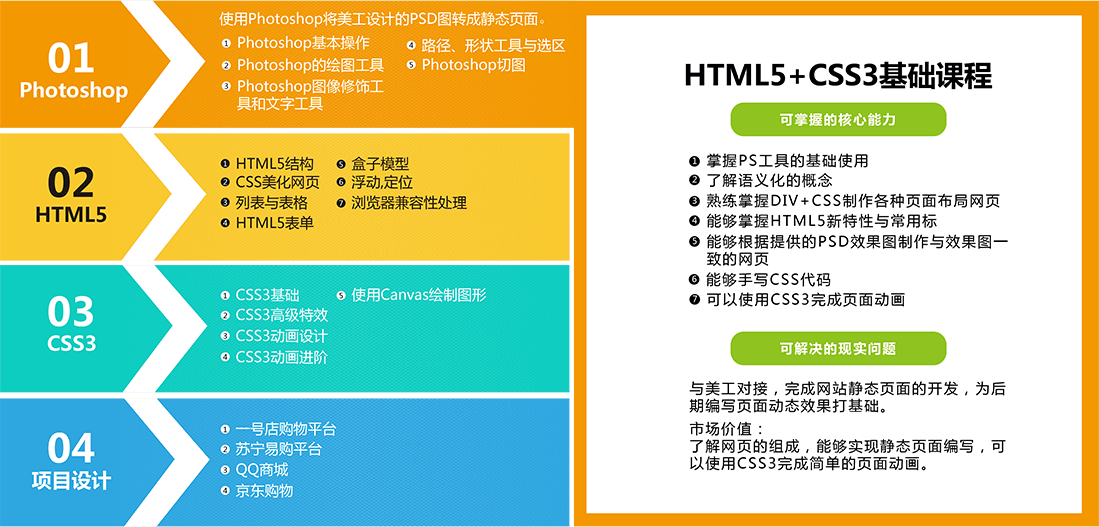 01
Photoshop

使用Photoshop将美工设计的PSD图转成静态页面。

❶ Photoshop基本操作
❷ Photoshop的绘图工具
❸ Photoshop图像修饰工具和文字工具
❹ 路径、形状工具与选区
❺ Photoshop切图

02
HTML5

❶ HTML5结构
❷ CSS美化网页
❸ 列表与表格
❹ HTML5表单
❺ 盒子模型
❻ 浮动,定位
❼ 浏览器兼容性处理

03
CSS3

❶ CSS3基础
❷ CSS3高级特效
❸ CSS3动画设计
❹ CSS3动画进阶
❺ 使用Canvas绘制图形

04
项目设计

❶ 一号店购物平台
❷ 苏宁易购平台
❸ QQ商城
❹ 京东购物

HTML5+CSS3基础课程

可掌握的核心能力

❶ 掌握PS工具的基础使用
❷ 了解语义化的概念
❸ 熟练掌握DIV+CSS制作各种页面布局网页
❹ 能够掌握HTML5新特性与常用标
❺ 能够根据提供的PSD效果图制作与效果图一致的网页
❻ 能够手写CSS代码
❼ 可以使用CSS3完成页面动画

可解决的现实问题

与美工对接，完成网站静态页面的开发，为后期编写页面动态效果打基础。

市场价值：
了解网页的组成，能够实现静态页面编写，可以使用CSS3完成简单的页面动画。